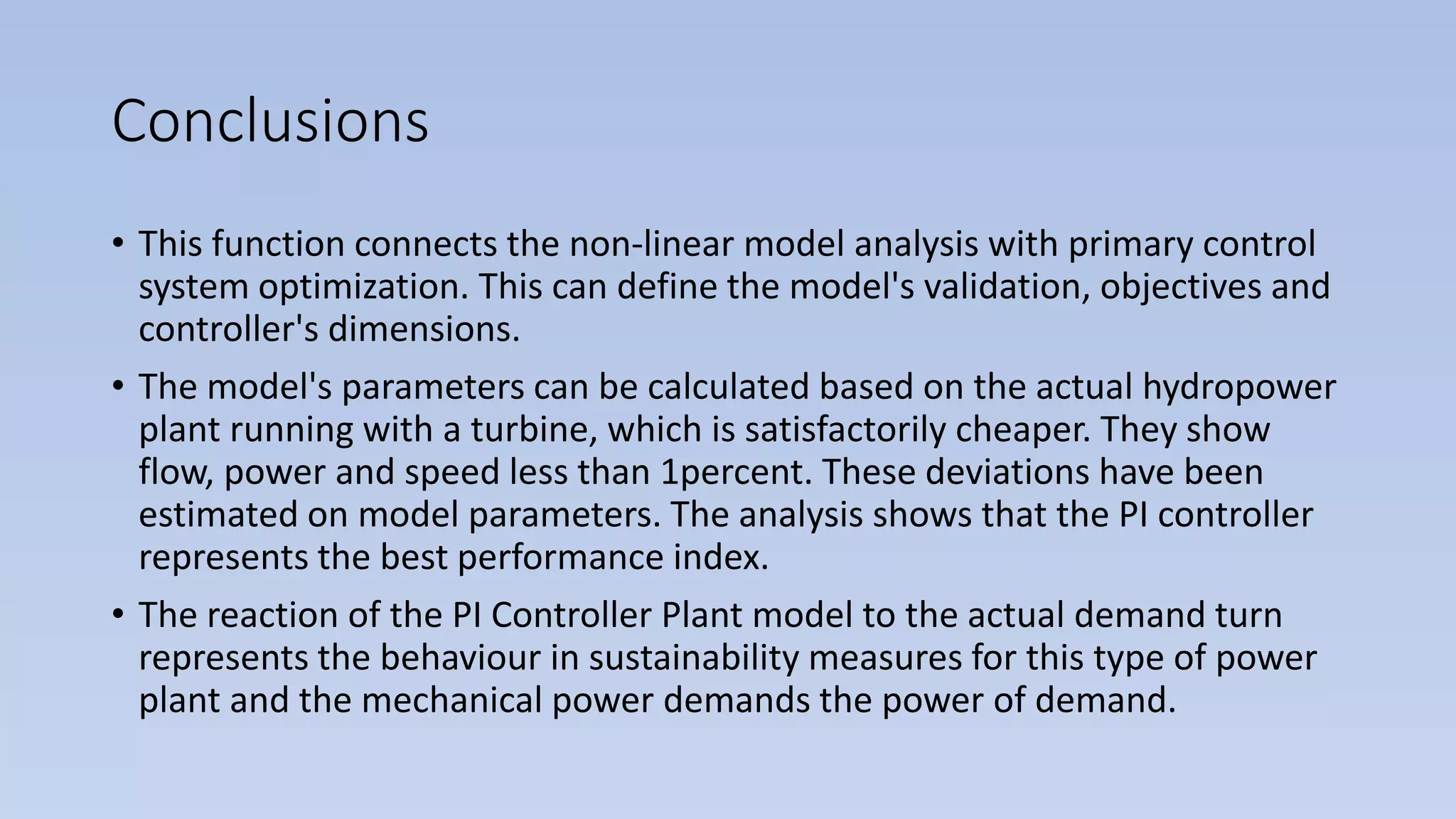 Conclusions

• This function connects the non-linear model analysis with primary control system optimization. This can define the model's validation, objectives and controller's dimensions.

• The model's parameters can be calculated based on the actual hydropower plant running with a turbine, which is satisfactorily cheaper. They show flow, power and speed less than 1percent. These deviations have been estimated on model parameters. The analysis shows that the PI controller represents the best performance index.

• The reaction of the PI Controller Plant model to the actual demand turn represents the behaviour in sustainability measures for this type of power plant and the mechanical power demands the power of demand.